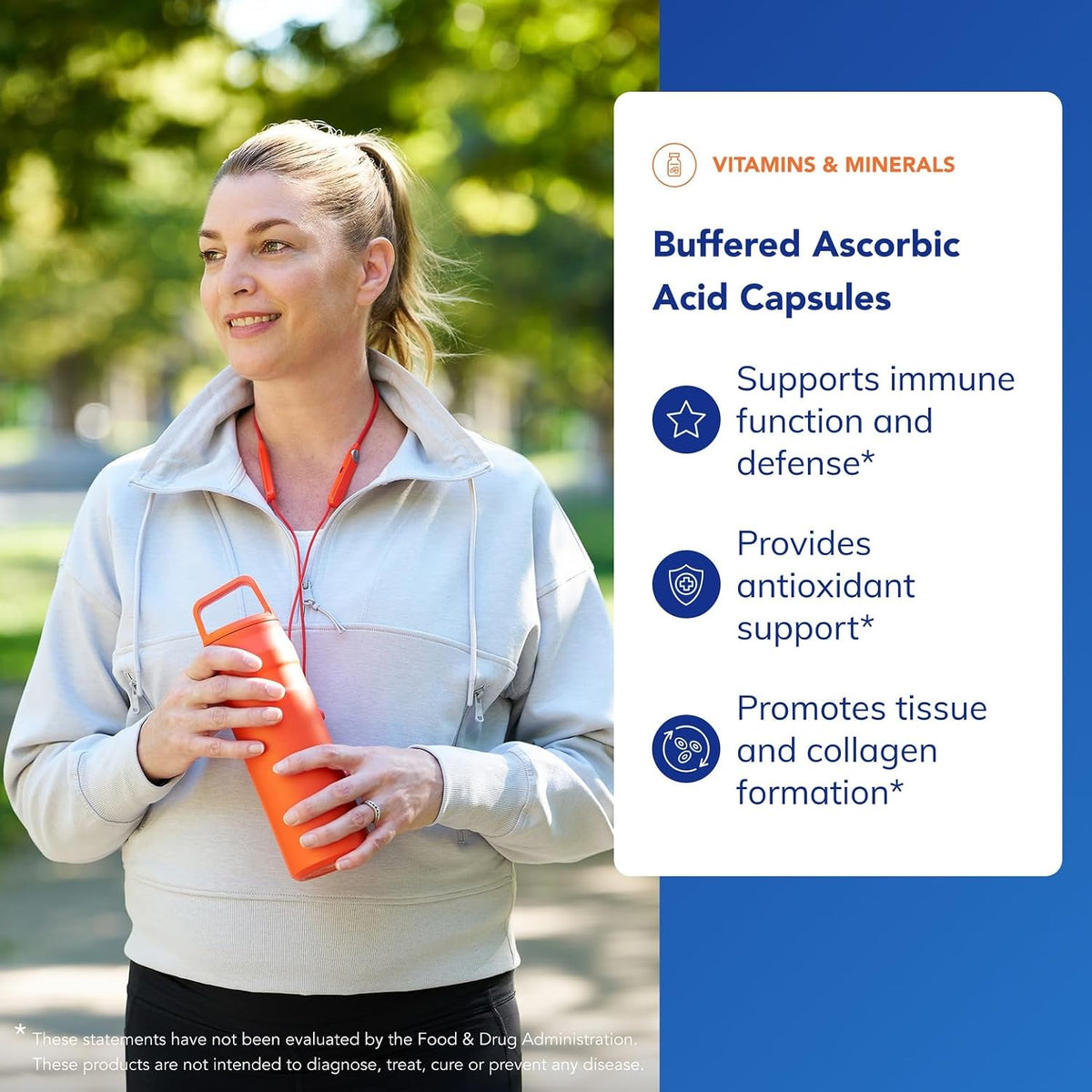 VITAMINS & MINERALS

Buffered Ascorbic Acid Capsules

Supports immune function and defense*

Provides antioxidant support*

Promotes tissue and collagen formation*

* These statements have not been evaluated by the Food & Drug Administration. These products are not intended to diagnose, treat, cure or prevent any disease.